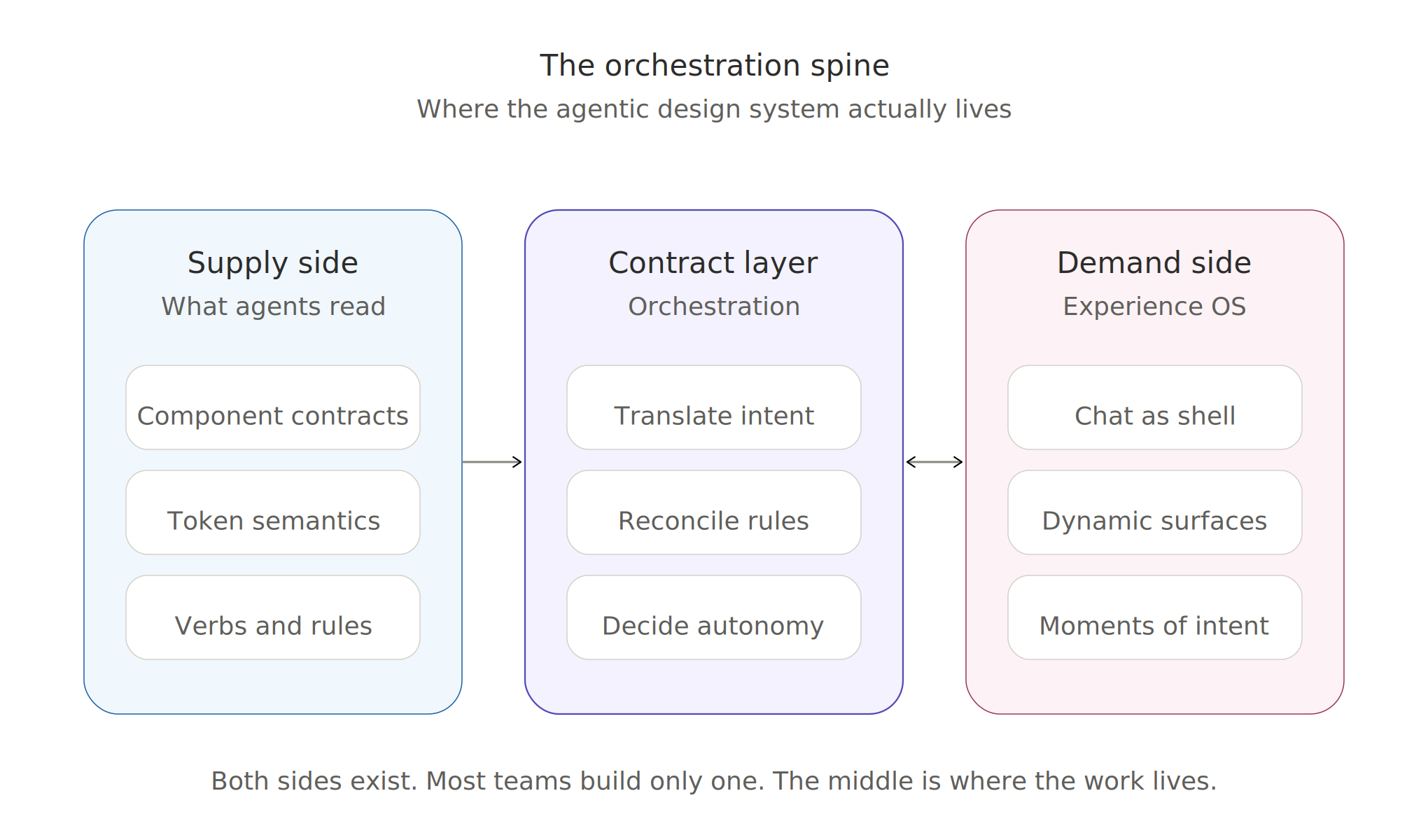 The orchestration spine
Where the agentic design system actually lives

Supply side
What agents read

Component contracts

Token semantics

Verbs and rules

Contract layer
Orchestration

Translate intent

Reconcile rules

Decide autonomy

Demand side
Experience OS

Chat as shell

Dynamic surfaces

Moments of intent

Both sides exist. Most teams build only one. The middle is where the work lives.